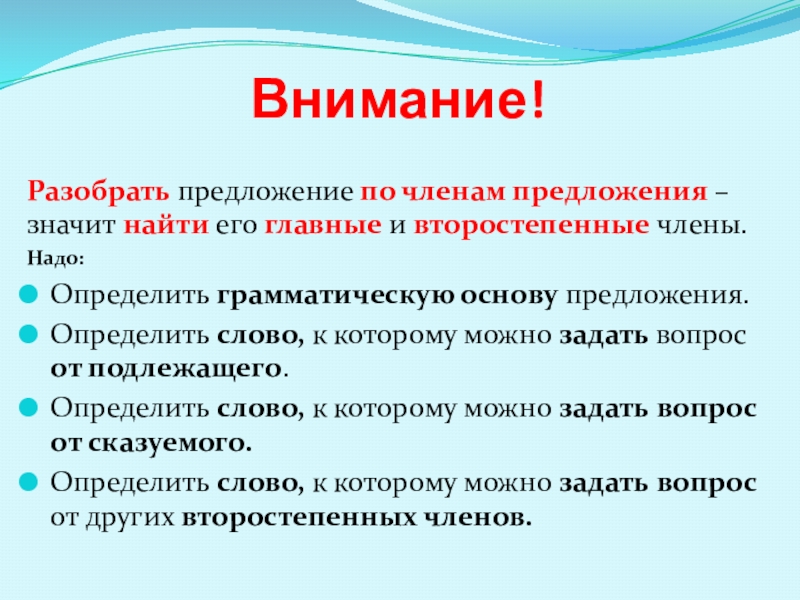 Внимание!

Разобрать предложение по членам предложения – значит найти его главные и второстепенные члены.

Надо:

Определить грамматическую основу предложения.

Определить слово, к которому можно задать вопрос от подлежащего.

Определить слово, к которому можно задать вопрос от сказуемого.

Определить слово, к которому можно задать вопрос от других второстепенных членов.